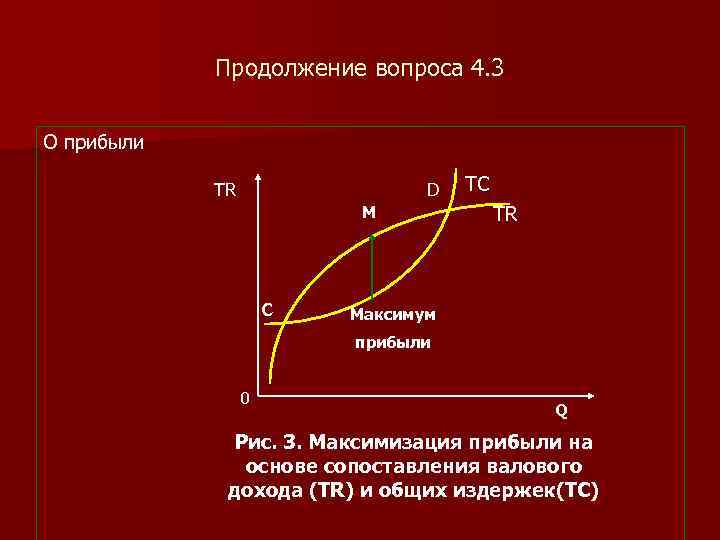 Продолжение вопроса 4.3

О прибыли

TR

D

TC

M

TR

C

Максимум прибыли

0

Q

Рис. 3. Максимизация прибыли на основе сопоставления валового дохода (TR) и общих издержек(TC)